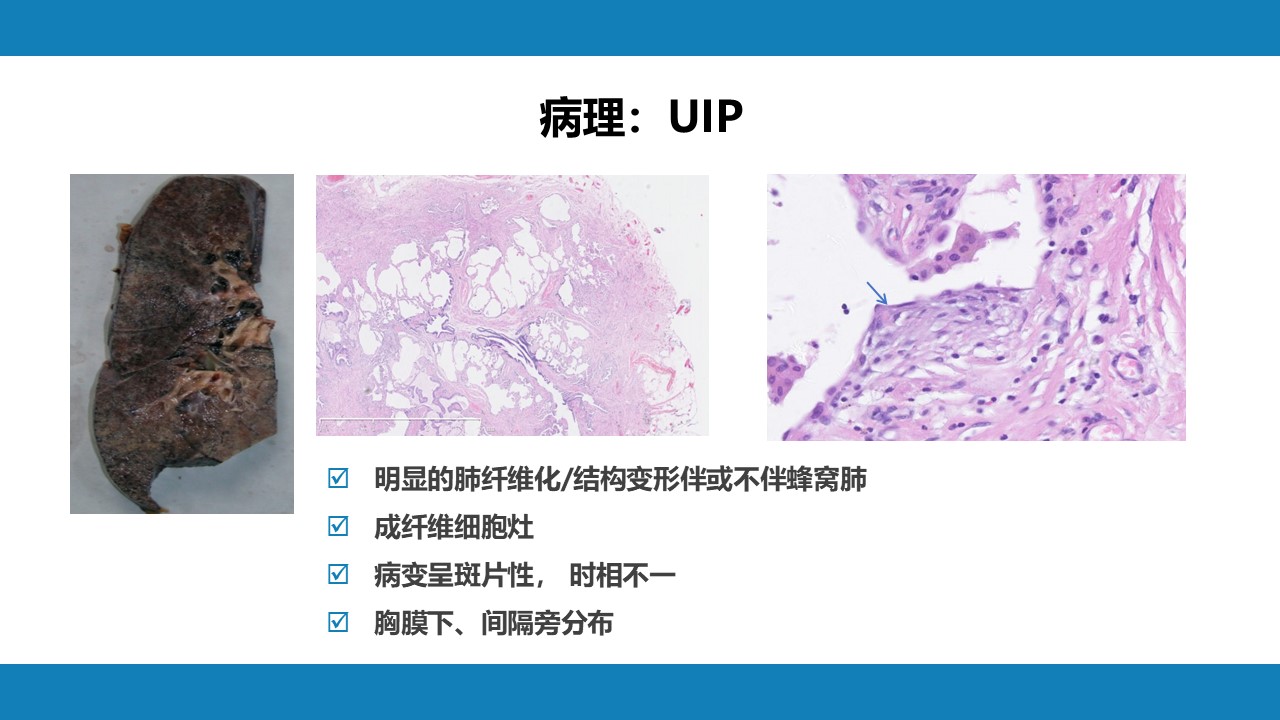 病理：UIP

☑ 明显的肺纤维化/结构变形伴或不伴蜂窝肺

☑ 成纤维细胞灶

☑ 病变呈斑片性， 时相不一

☑ 胸膜下、间隔旁分布